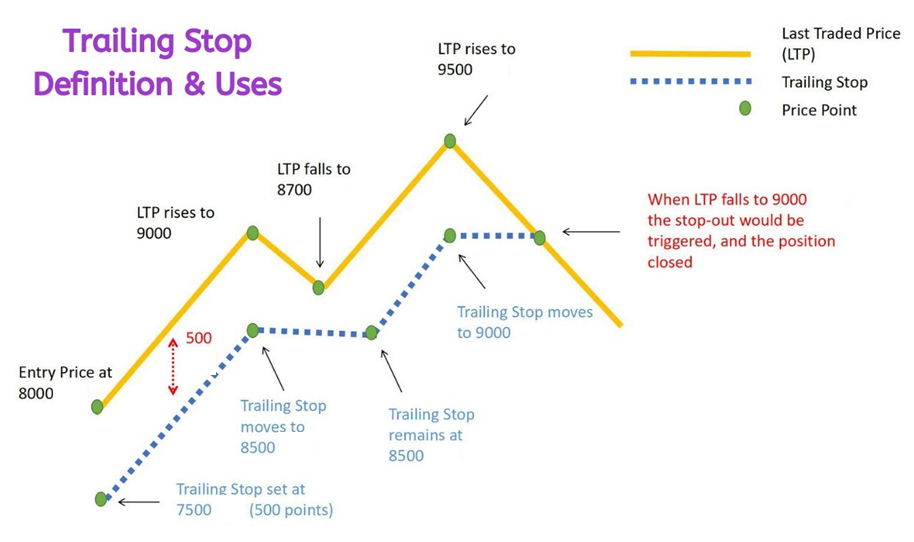 Trailing Stop Definition & Uses

Last Traded Price (LTP)

Trailing Stop

Price Point

LTP rises to 9500

LTP falls to 8700

LTP rises to 9000

When LTP falls to 9000 the stop-out would be triggered, and the position closed

Trailing Stop moves to 9000

500

Entry Price at 8000

Trailing Stop moves to 8500

Trailing Stop remains at 8500

Trailing Stop set at 7500 (500 points)